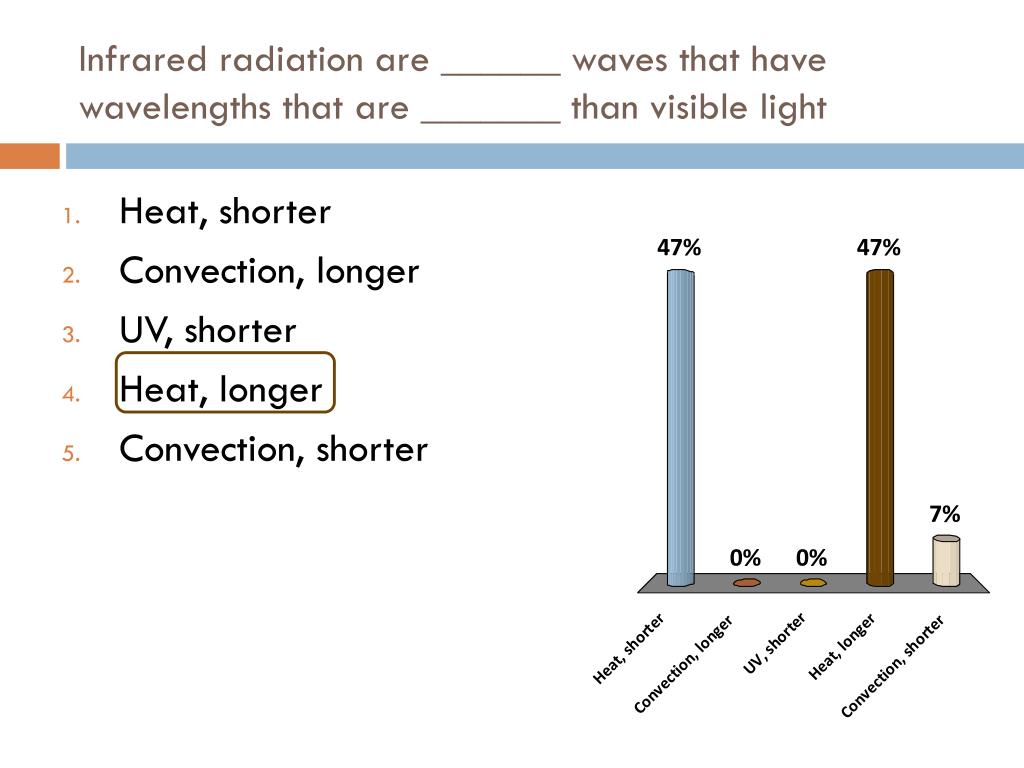 Infrared radiation are ______ waves that have wavelengths that are _______ than visible light

1. Heat, shorter
2. Convection, longer
3. UV, shorter
4. Heat, longer
5. Convection, shorter

47%
0%
0%
47%
7%

Heat, shorter
Convection, longer
UV, shorter
Heat, longer
Convection, shorter